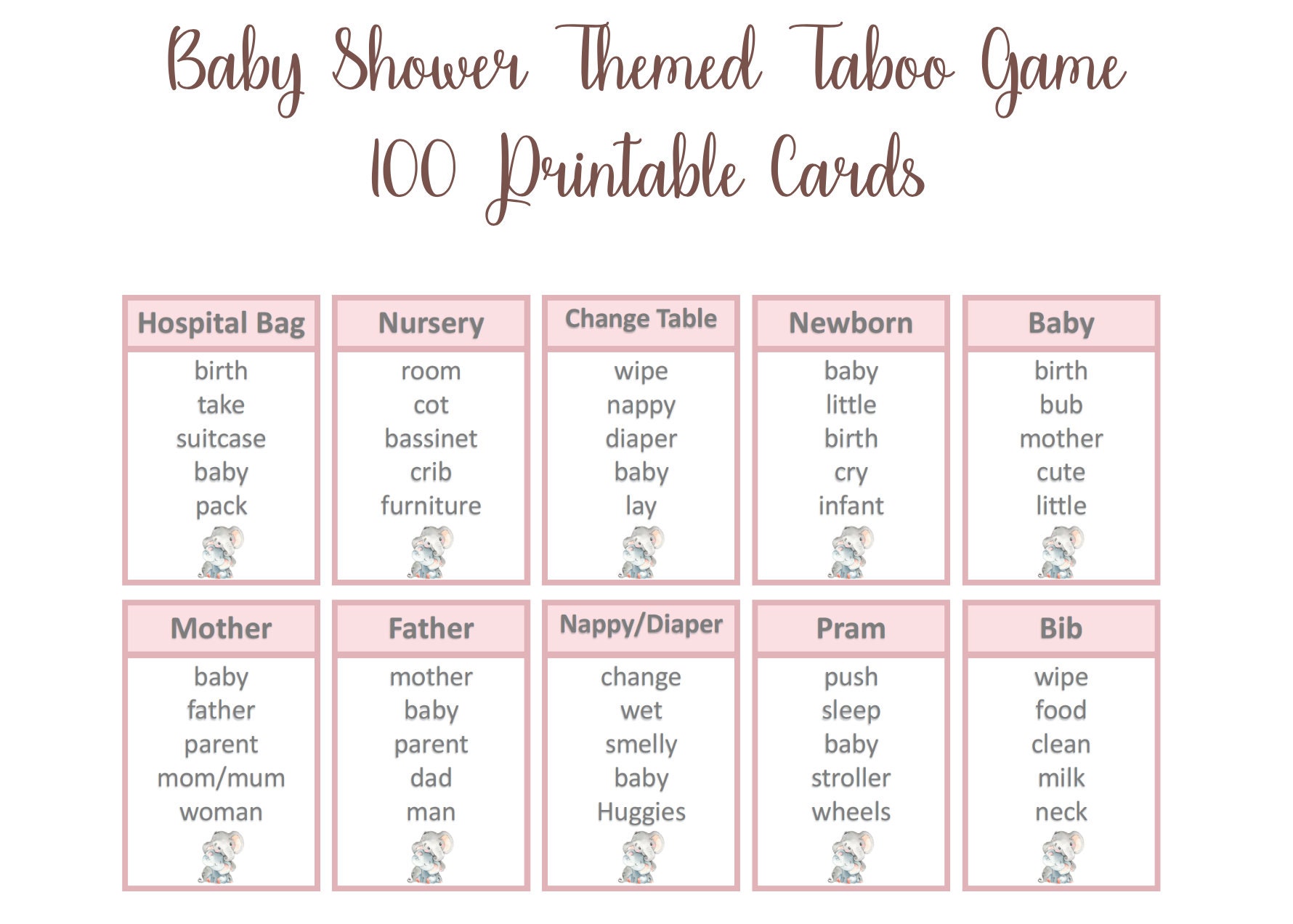 Baby Shower Themed Taboo Game
100 Printable Cards

Hospital Bag
birth
take
suitcase
baby
pack

Nursery
room
cot
bassinet
crib
furniture

Change Table
wipe
nappy
diaper
baby
lay

Newborn
baby
little
birth
cry
infant

Baby
birth
bub
mother
cute
little

Mother
baby
father
parent
mom/mum
woman

Father
mother
baby
parent
dad
man

Nappy/Diaper
change
wet
smelly
baby
Huggies

Pram
push
sleep
baby
stroller
wheels

Bib
wipe
food
clean
milk
neck